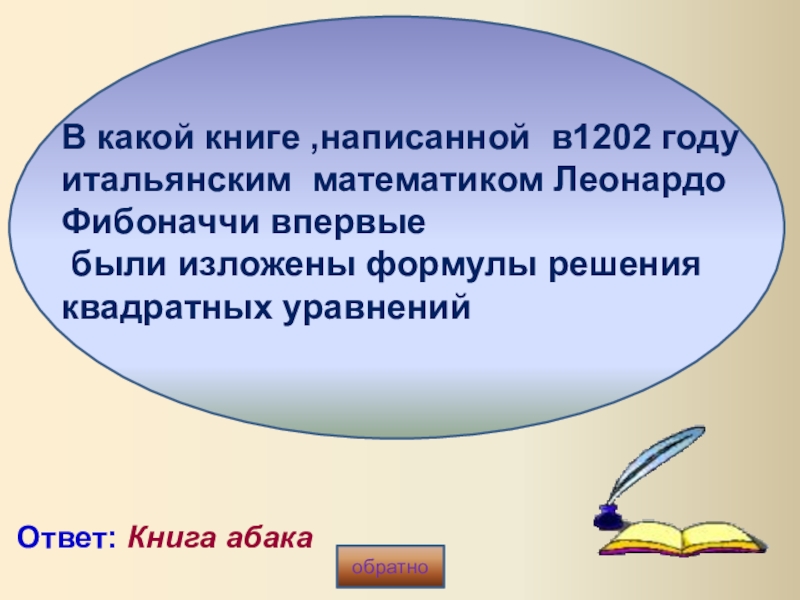 В какой книге ,написанной в1202 году итальянским математиком Леонардо Фибоначчи впервые
 были изложены формулы решения квадратных уравнений

Ответ: Книга абака

обратно